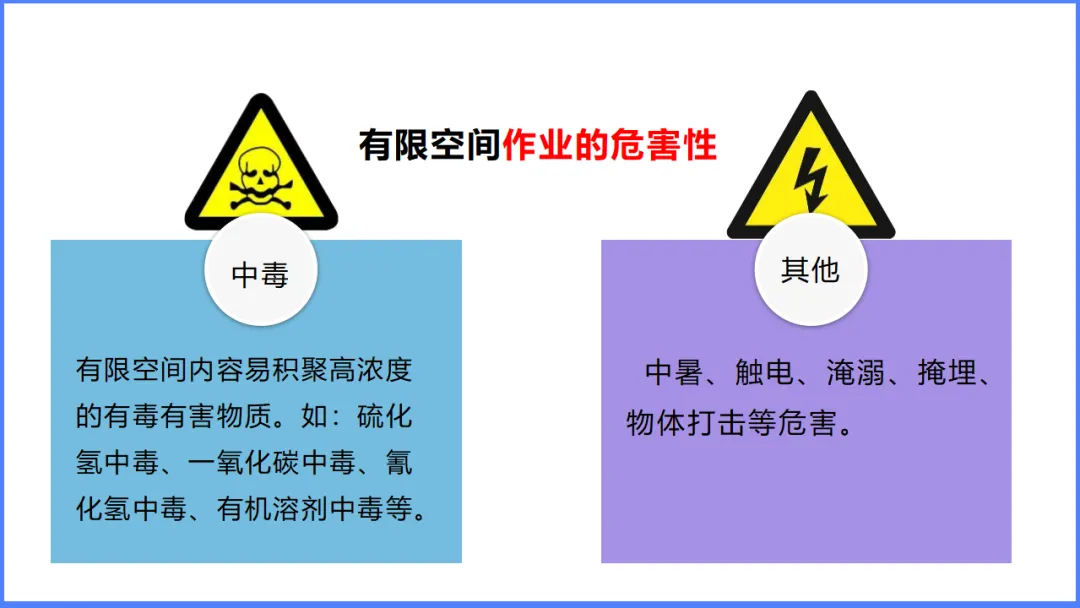 有限空间作业的危害性

中毒

有限空间内容易积聚高浓度的有毒有害物质。如：硫化氢中毒、一氧化碳中毒、氰化氢中毒、有机溶剂中毒等。

其他

中暑、触电、淹溺、掩埋、物体打击等危害。